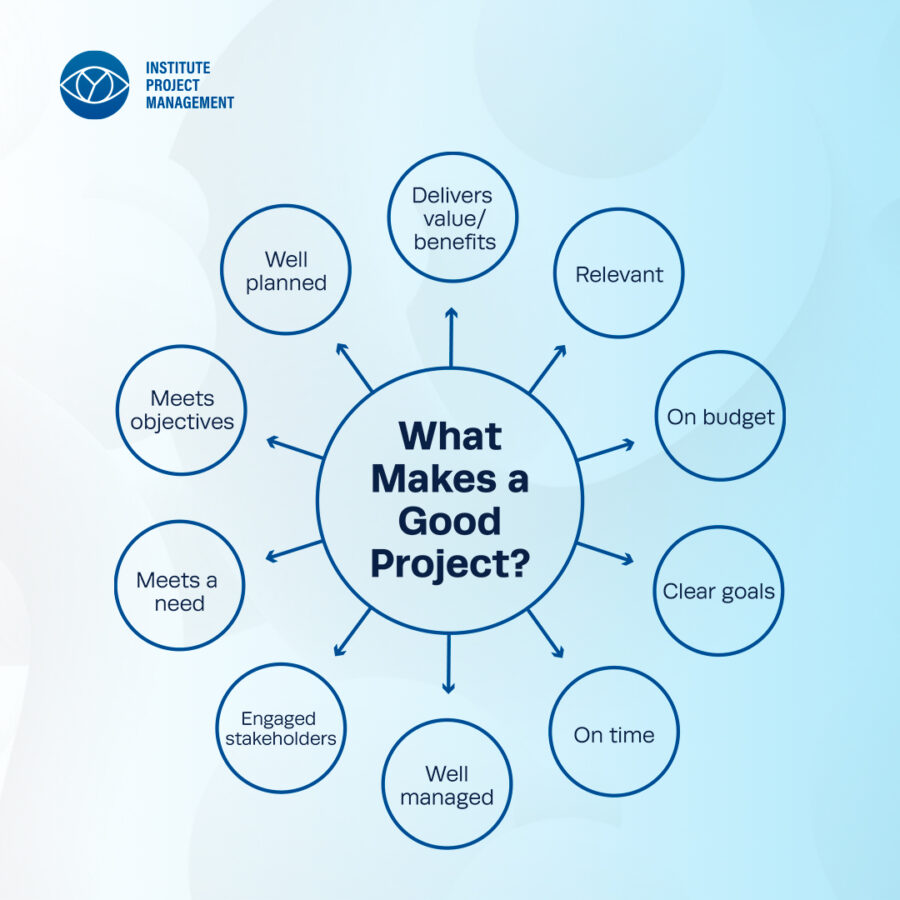 INSTITUTE
PROJECT
MANAGEMENT

What Makes a Good Project?

Delivers value/ benefits

Relevant

On budget

Clear goals

On time

Well managed

Engaged stakeholders

Meets a need

Meets objectives

Well planned